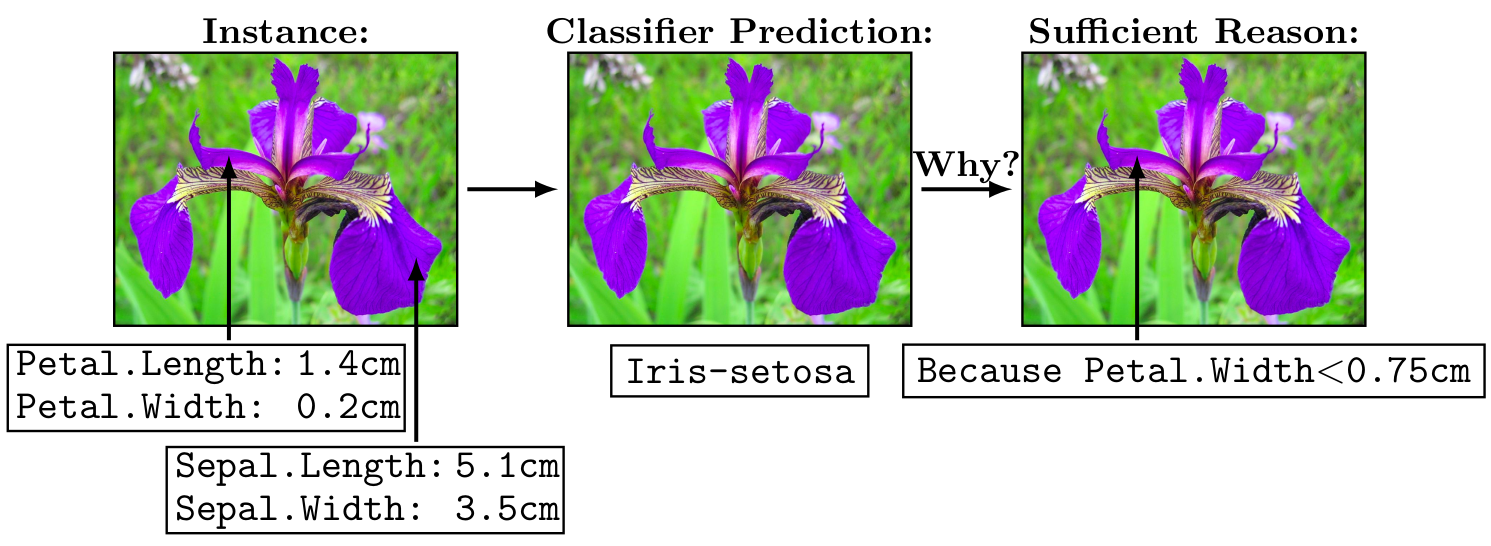 Instance:

Classifier Prediction:

Sufficient Reason:

Why?

Petal.Length: 1.4cm
Petal.Width: 0.2cm

Sepal.Length: 5.1cm
Sepal.Width: 3.5cm

Iris-setosa

Because Petal.Width<0.75cm